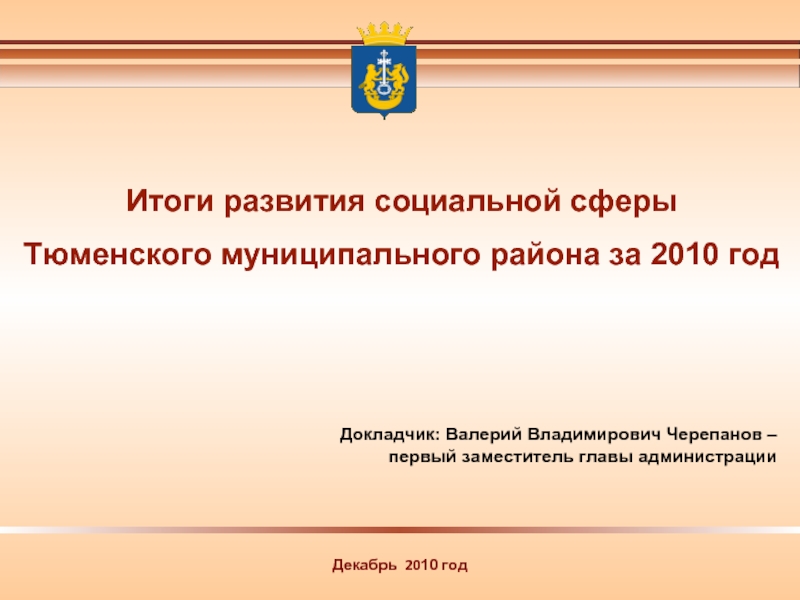 Итоги развития социальной сферы
Тюменского муниципального района за 2010 год

Докладчик: Валерий Владимирович Черепанов – первый заместитель главы администрации

Декабрь 2010 год